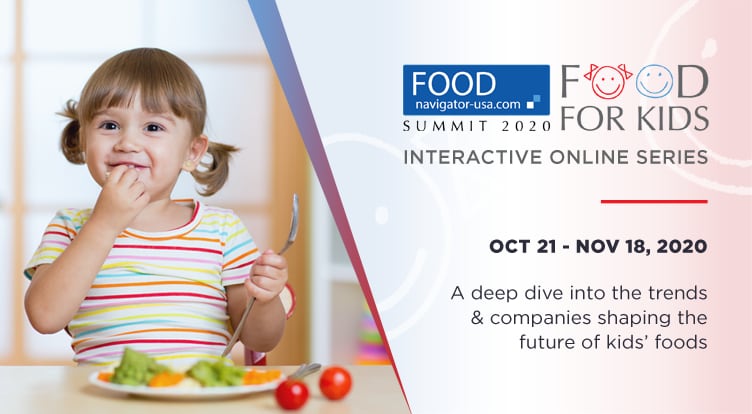 FOOD
navigator-usa.com
SUMMIT 2020

FOOD FOR KIDS

INTERACTIVE ONLINE SERIES

OCT 21 - NOV 18, 2020

A deep dive into the trends & companies shaping the future of kids' foods